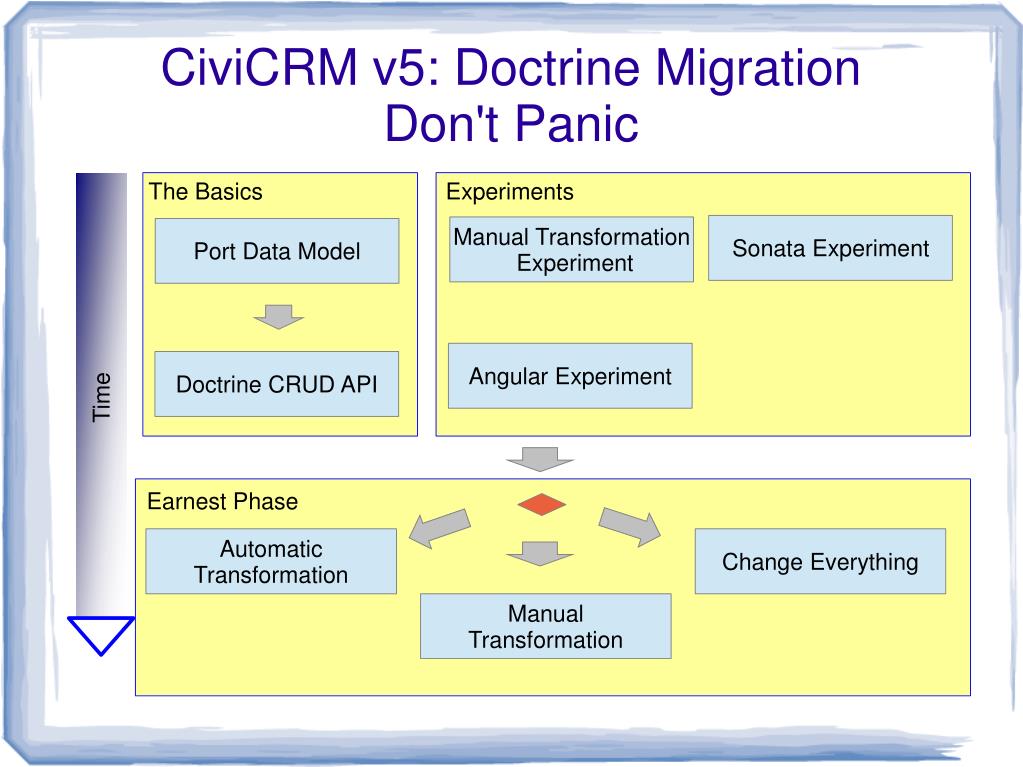 CiviCRM v5: Doctrine Migration
Don't Panic

Time

The Basics

Port Data Model

Doctrine CRUD API

Experiments

Manual Transformation Experiment

Sonata Experiment

Angular Experiment

Earnest Phase

Automatic Transformation

Manual Transformation

Change Everything